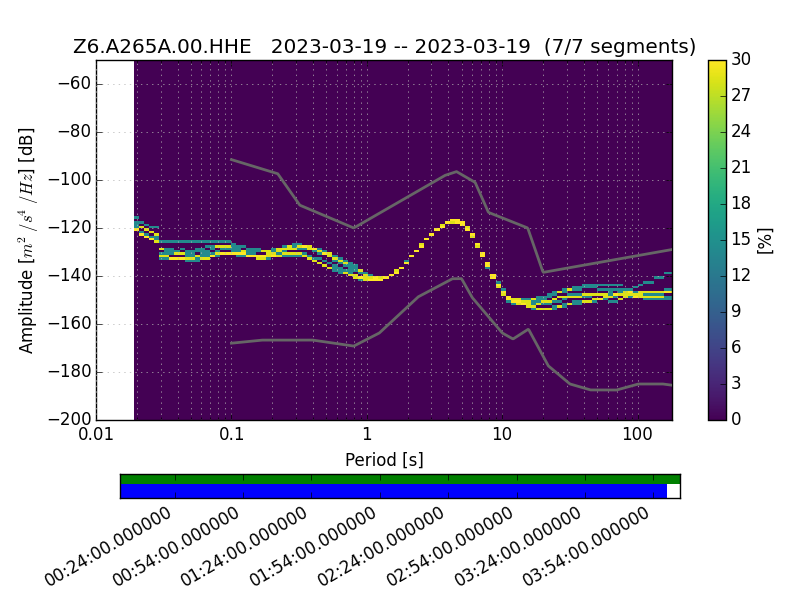 Z6.A265A.00.HHE 2023-03-19 -- 2023-03-19 (7/7 segments)

Amplitude [$m^2/s^4/Hz$] [dB]

−60
−80
−100
−120
−140
−160
−180
−200

0.01
0.1
1
10
100

Period [s]

30
27
24
21
18
15
12
9
6
3
0

[%]

00:24:00.000000
00:54:00.000000
01:24:00.000000
01:54:00.000000
02:24:00.000000
02:54:00.000000
03:24:00.000000
03:54:00.000000